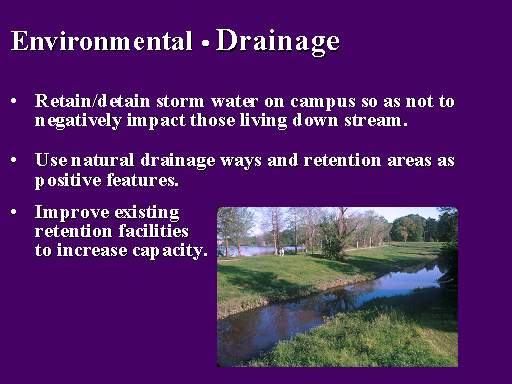 Environmental - Drainage

• Retain/detain storm water on campus so as not to negatively impact those living down stream.

• Use natural drainage ways and retention areas as positive features.

• Improve existing retention facilities to increase capacity.